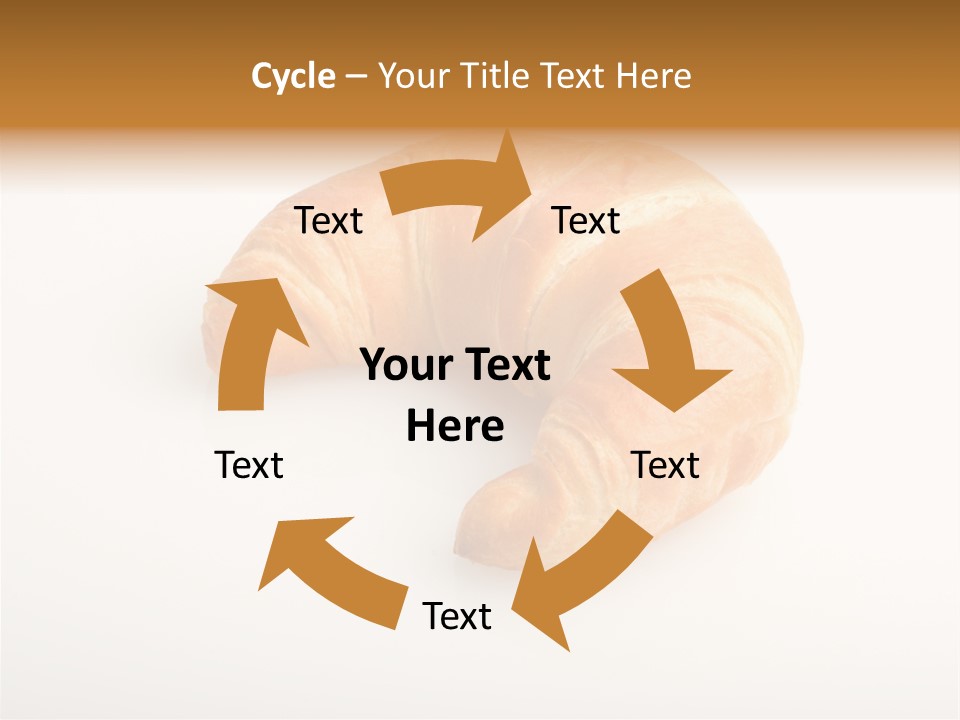 Cycle – Your Title Text Here

Text

Text

Your Text Here

Text

Text

Text